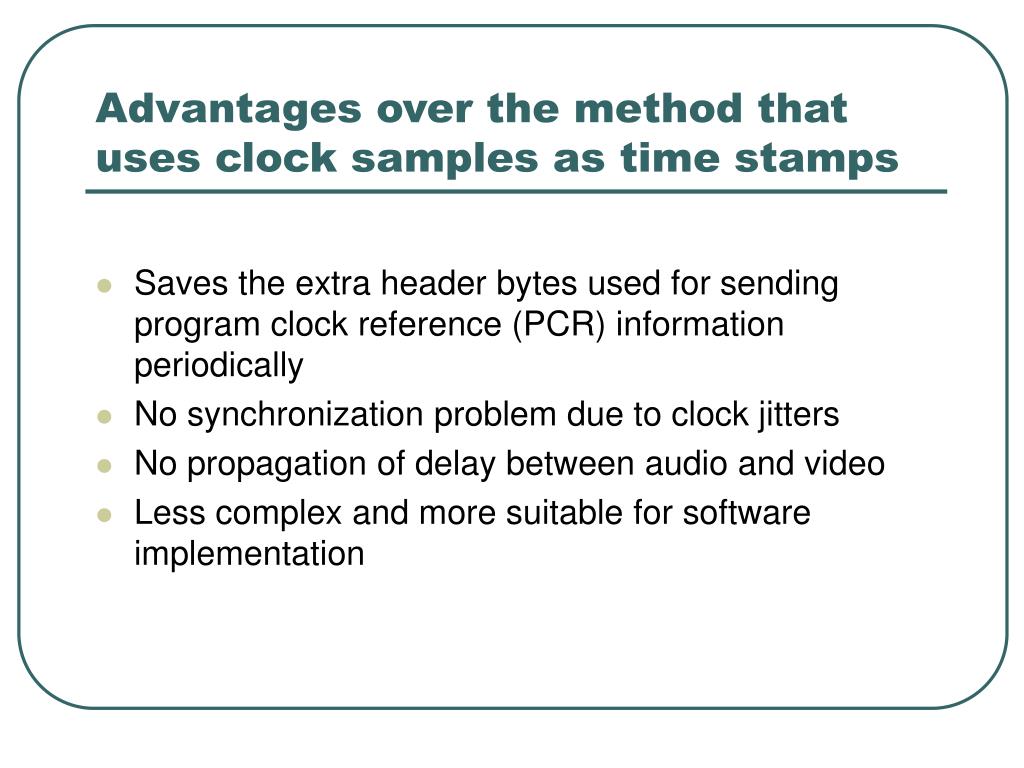 Advantages over the method that uses clock samples as time stamps

- Saves the extra header bytes used for sending program clock reference (PCR) information periodically
- No synchronization problem due to clock jitters
- No propagation of delay between audio and video
- Less complex and more suitable for software implementation